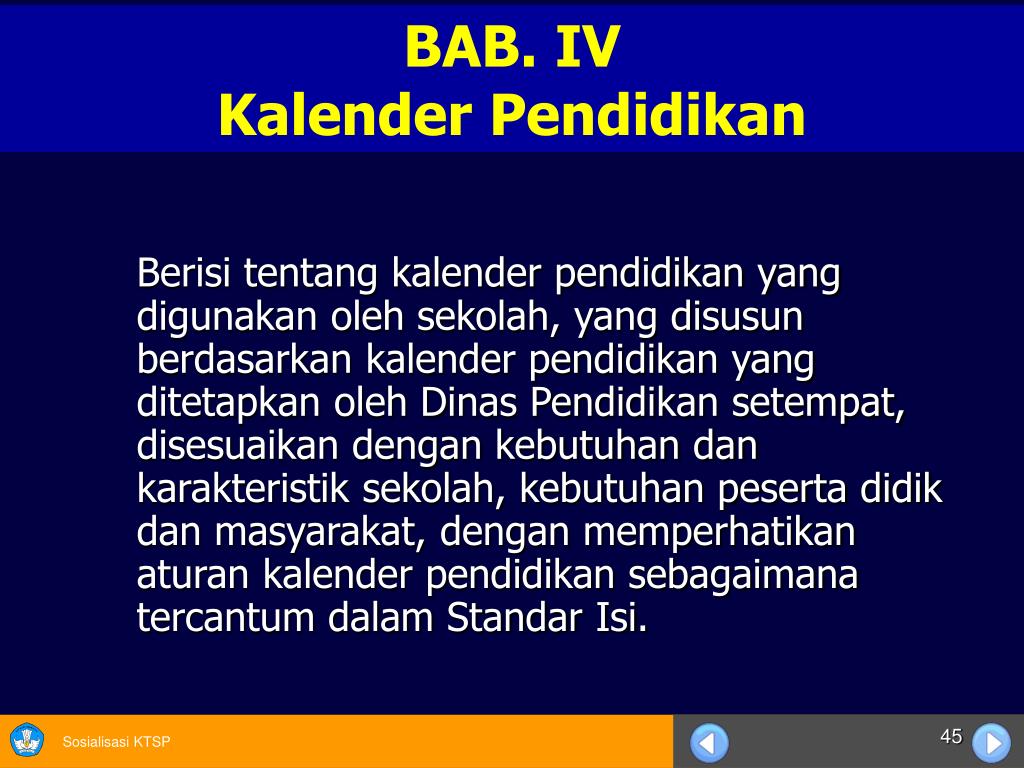 BAB. IV
Kalender Pendidikan

Berisi tentang kalender pendidikan yang digunakan oleh sekolah, yang disusun berdasarkan kalender pendidikan yang ditetapkan oleh Dinas Pendidikan setempat, disesuaikan dengan kebutuhan dan karakteristik sekolah, kebutuhan peserta didik dan masyarakat, dengan memperhatikan aturan kalender pendidikan sebagaimana tercantum dalam Standar Isi.

Sosialisasi KTSP

45